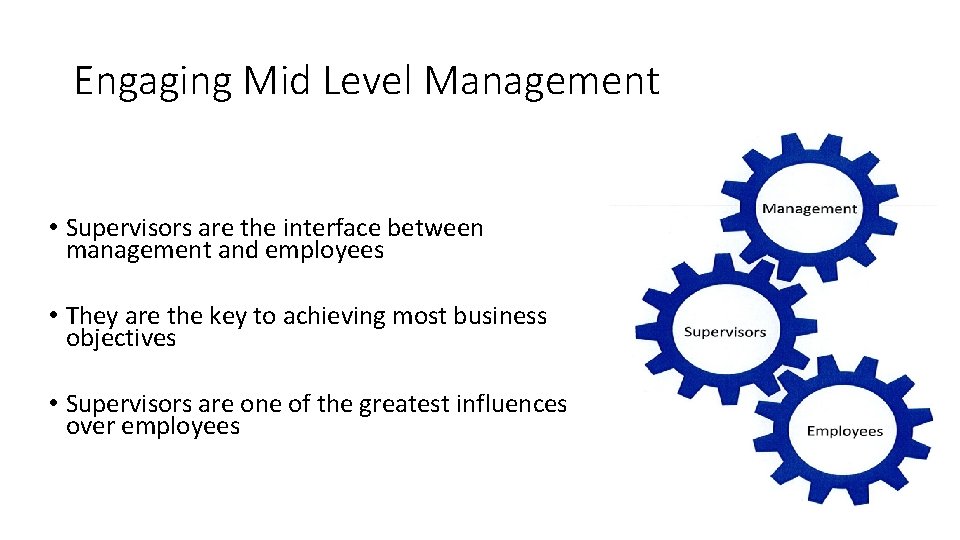 Engaging Mid Level Management

• Supervisors are the interface between management and employees

• They are the key to achieving most business objectives

• Supervisors are one of the greatest influences over employees

Management

Supervisors

Employees